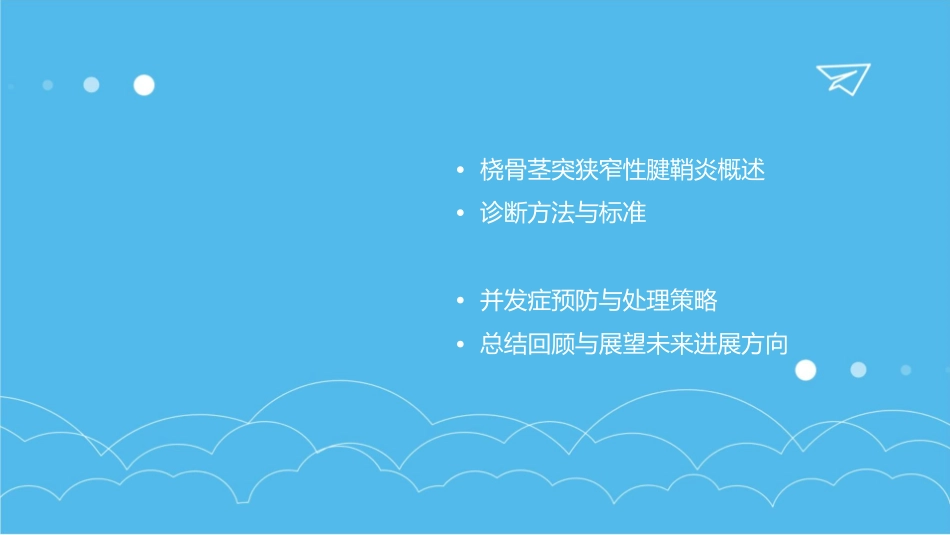 • 桡骨茎突狭窄性腱鞘炎概述
• 诊断方法与标准

• 并发症预防与处理策略
• 总结回顾与展望未来进展方向